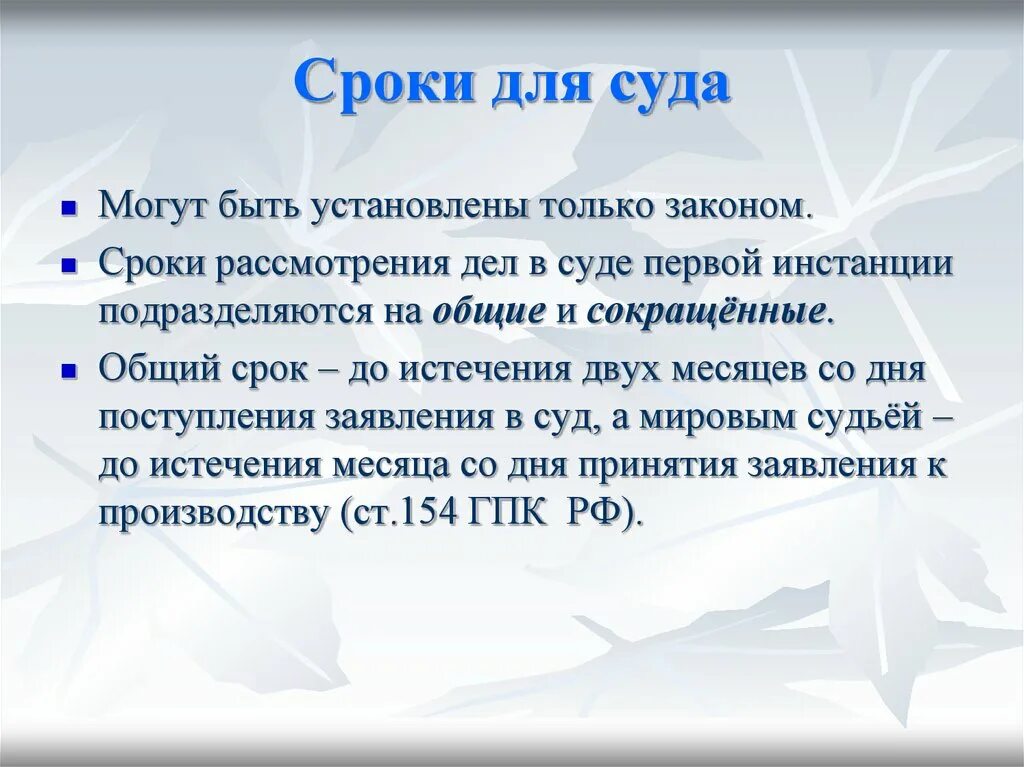 Сроки для суда

Могут быть установлены только законом.

Сроки рассмотрения дел в суде первой инстанции подразделяются на общие и сокращённые.

Общий срок – до истечения двух месяцев со дня поступления заявления в суд, а мировым судьёй – до истечения месяца со дня принятия заявления к производству (ст.154 ГПК РФ).